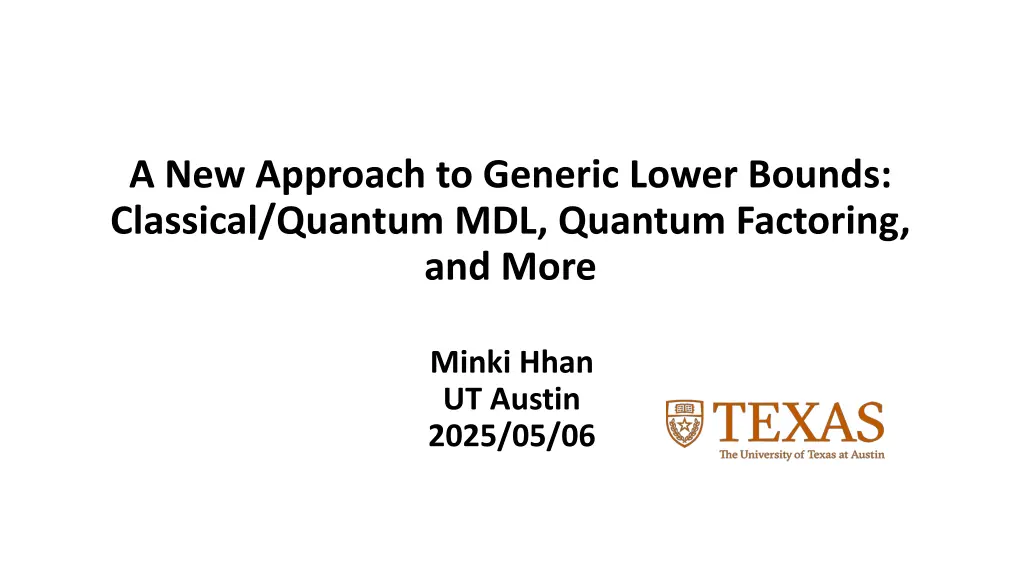 A New Approach to Generic Lower Bounds: Classical/Quantum MDL, Quantum Factoring, and More

Minki Hhan
UT Austin
2025/05/06

TEXAS
The University of Texas at Austin